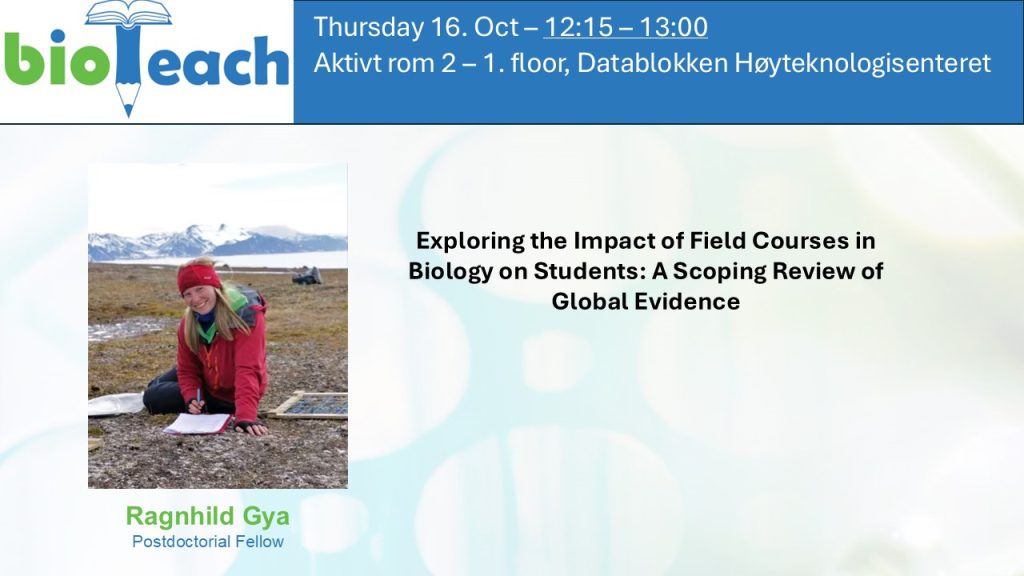 bioTeach

Thursday 16. Oct – 12:15 – 13:00
Aktivt rom 2 – 1. floor, Datablokken Høyteknologisenteret

Exploring the Impact of Field Courses in Biology on Students: A Scoping Review of Global Evidence

Ragnhild Gya
Postdoctorial Fellow